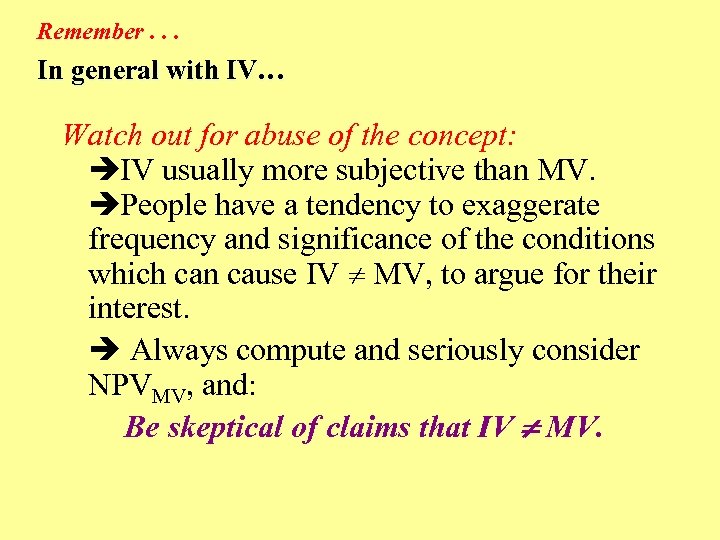 Remember . . .

In general with IV…

Watch out for abuse of the concept:

➔IV usually more subjective than MV.

➔People have a tendency to exaggerate frequency and significance of the conditions which can cause IV $\neq$ MV, to argue for their interest.

➔ Always compute and seriously consider $NPV_{MV}$, and:

Be skeptical of claims that IV $\neq$ MV.